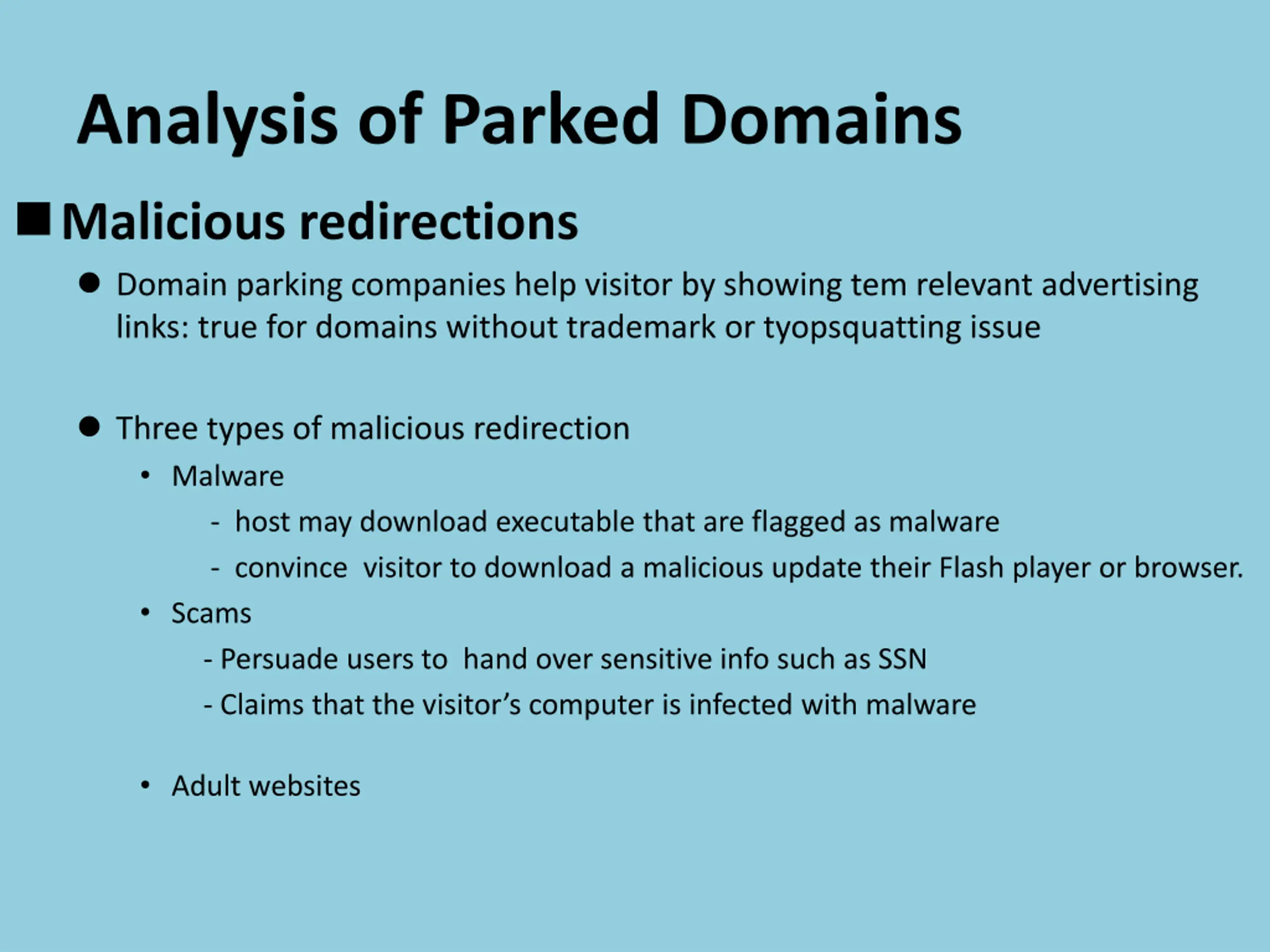 Analysis of Parked Domains

■ Malicious redirections

● Domain parking companies help visitor by showing tem relevant advertising links: true for domains without trademark or tyopsquatting issue

● Three types of malicious redirection

• Malware

- host may download executable that are flagged as malware

- convince visitor to download a malicious update their Flash player or browser.

• Scams

- Persuade users to hand over sensitive info such as SSN

- Claims that the visitor’s computer is infected with malware

• Adult websites